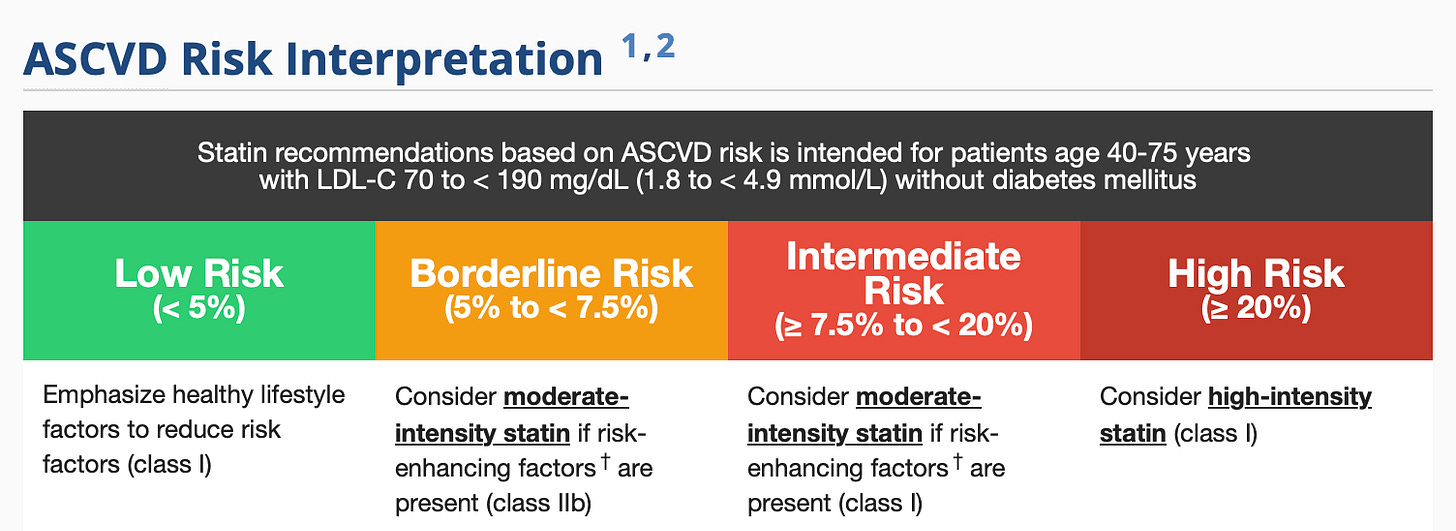 ASCVD Risk Interpretation $^{1,2}$

Statin recommendations based on ASCVD risk is intended for patients age 40-75 years with LDL-C 70 to < 190 mg/dL (1.8 to < 4.9 mmol/L) without diabetes mellitus

| Low Risk (< 5%) | Borderline Risk (5% to < 7.5%) | Intermediate Risk (≥ 7.5% to < 20%) | High Risk (≥ 20%) |
|---|---|---|---|
| Emphasize healthy lifestyle factors to reduce risk factors (class I) | Consider moderate-intensity statin if risk-enhancing factors $^{\dagger}$ are present (class IIb) | Consider moderate-intensity statin if risk-enhancing factors $^{\dagger}$ are present (class I) | Consider high-intensity statin (class I) |